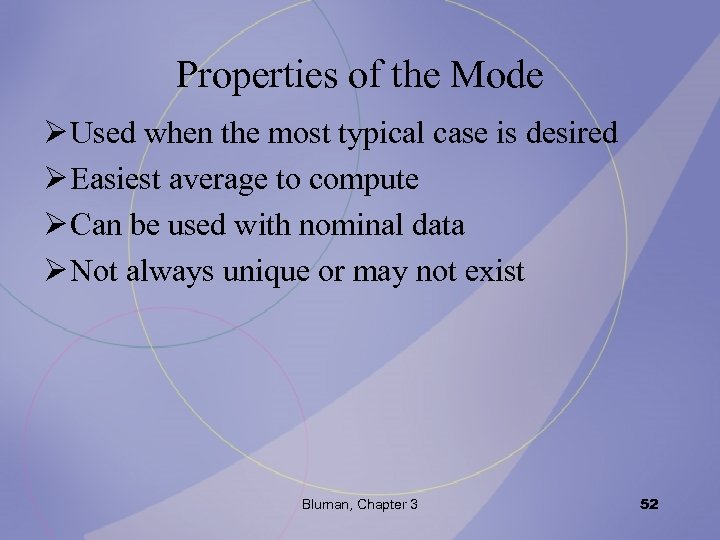 Properties of the Mode

➢Used when the most typical case is desired
➢Easiest average to compute
➢Can be used with nominal data
➢Not always unique or may not exist

Bluman, Chapter 3

52